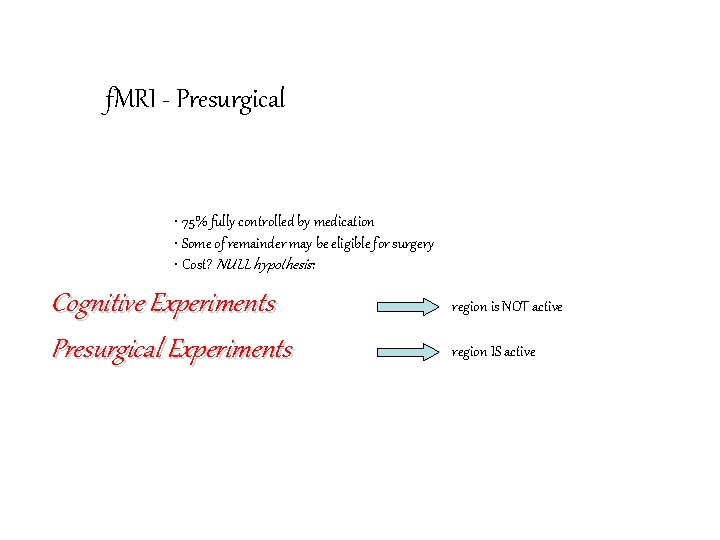 fMRI - Presurgical

• 75% fully controlled by medication
• Some of remainder may be eligible for surgery
• Cost? NULL hypothesis:

Cognitive Experiments region is NOT active

Presurgical Experiments region IS active